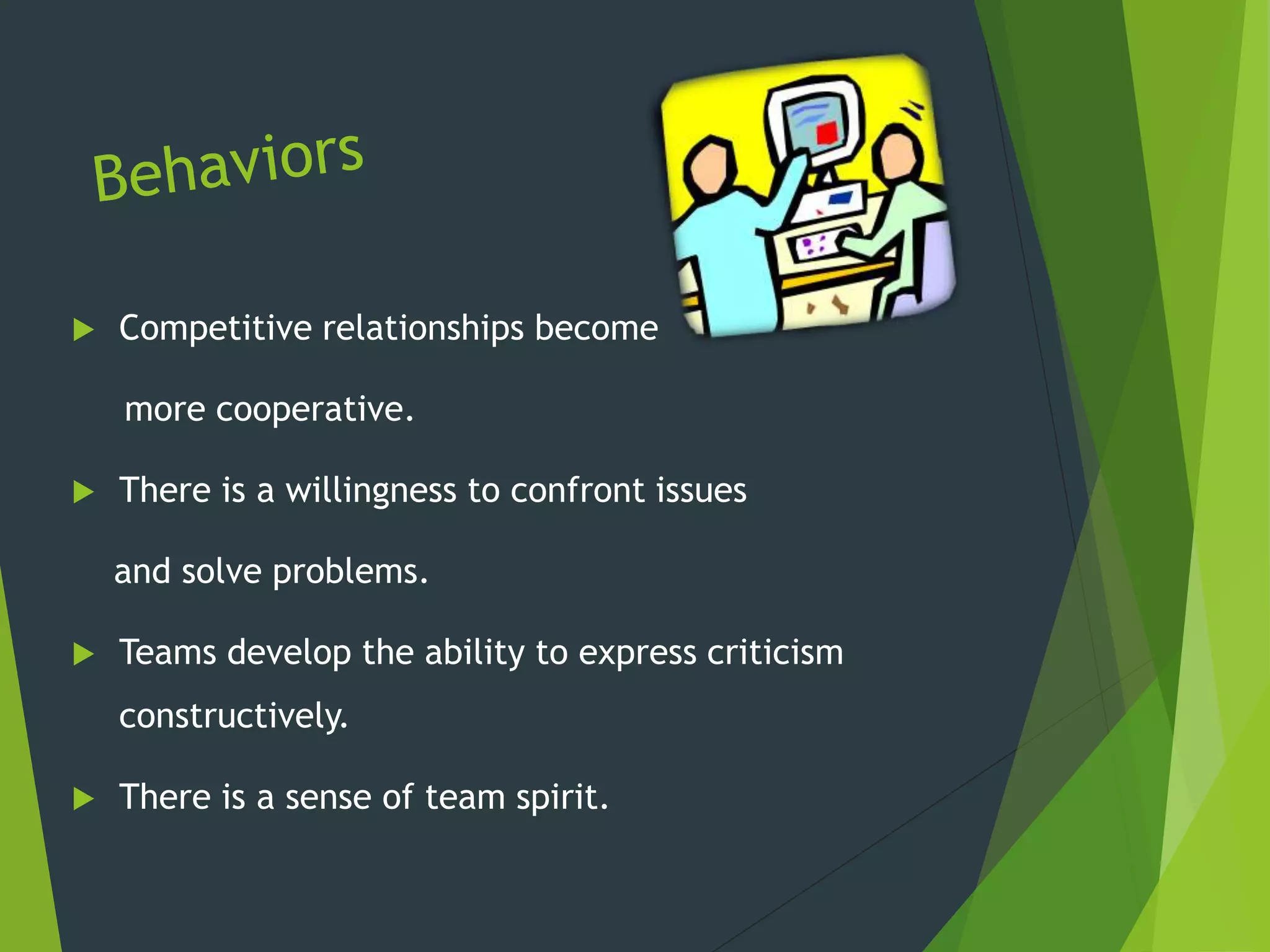 Behaviors

Competitive relationships become more cooperative.

There is a willingness to confront issues and solve problems.

Teams develop the ability to express criticism constructively.

There is a sense of team spirit.